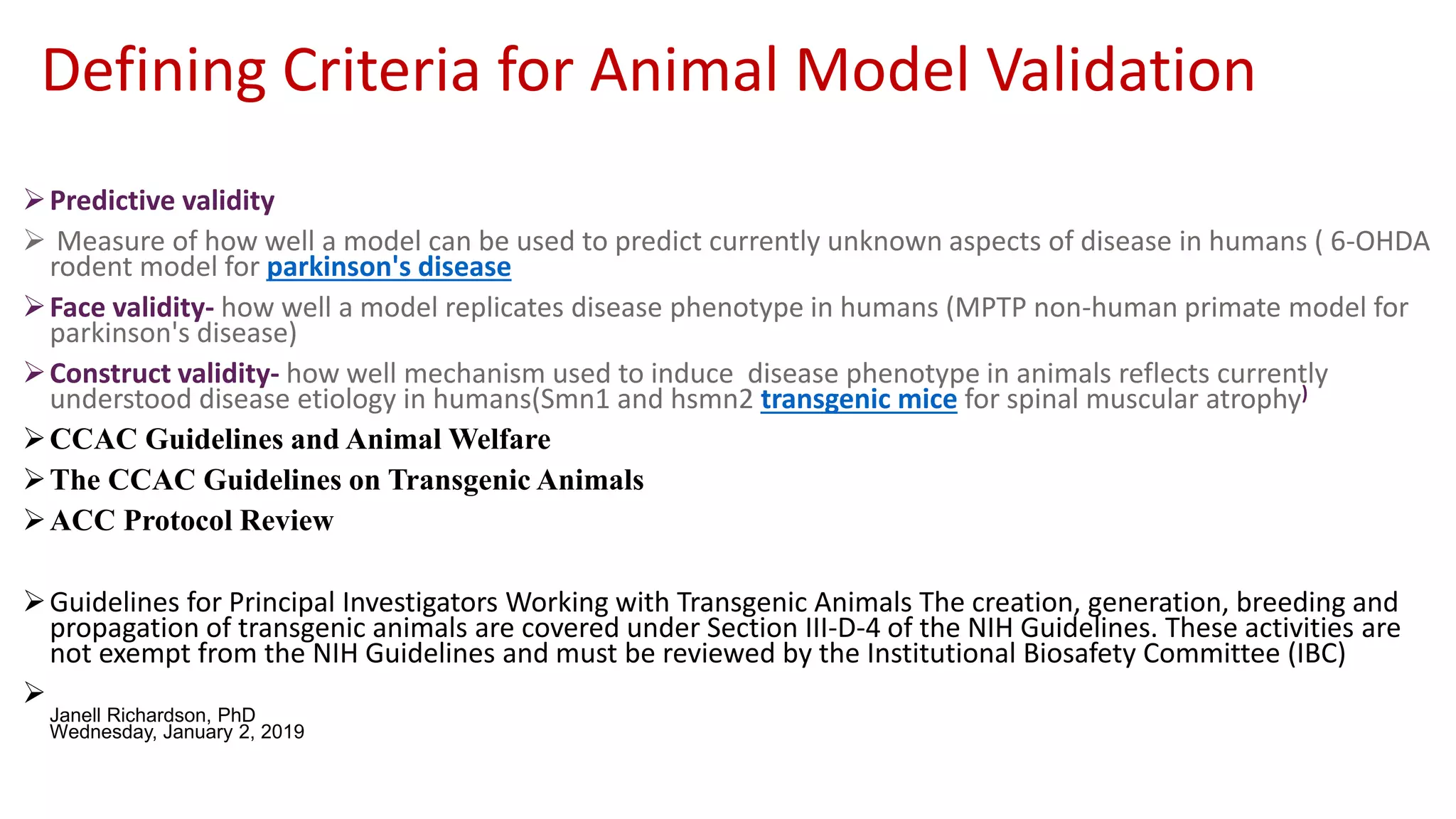 Defining Criteria for Animal Model Validation

➢ Predictive validity

➢ Measure of how well a model can be used to predict currently unknown aspects of disease in humans ( 6-OHDA rodent model for parkinson's disease

➢ Face validity- how well a model replicates disease phenotype in humans (MPTP non-human primate model for parkinson's disease)

➢ Construct validity- how well mechanism used to induce disease phenotype in animals reflects currently understood disease etiology in humans(Smn1 and hsmn2 transgenic mice for spinal muscular atrophy)

➢ CCAC Guidelines and Animal Welfare

➢ The CCAC Guidelines on Transgenic Animals

➢ ACC Protocol Review

➢ Guidelines for Principal Investigators Working with Transgenic Animals The creation, generation, breeding and propagation of transgenic animals are covered under Section III-D-4 of the NIH Guidelines. These activities are not exempt from the NIH Guidelines and must be reviewed by the Institutional Biosafety Committee (IBC)

➢

Janell Richardson, PhD
Wednesday, January 2, 2019